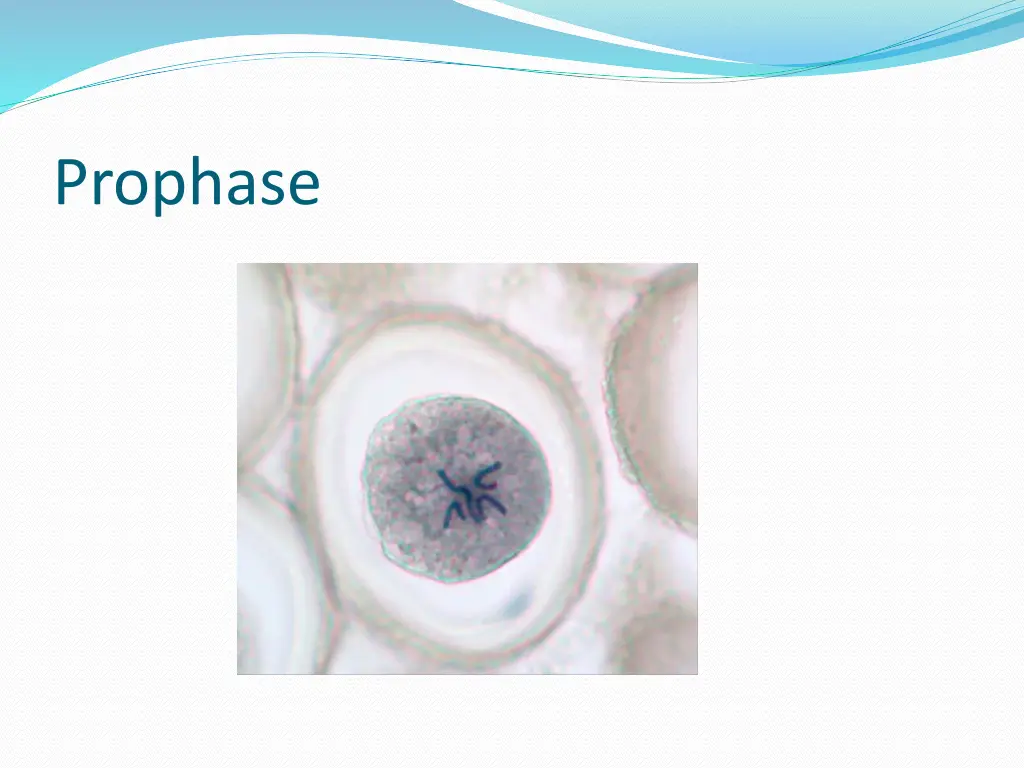 Prophase